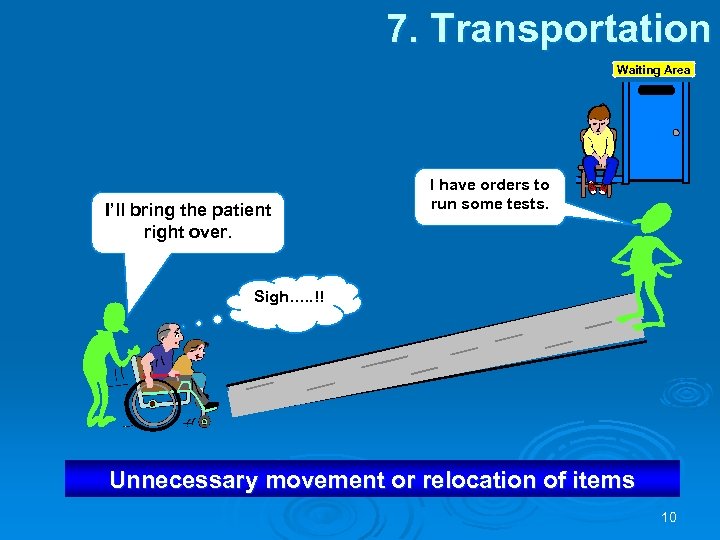 7. Transportation

Waiting Area

I have orders to run some tests.

I'll bring the patient right over.

Sigh…..!!

Unnecessary movement or relocation of items

10